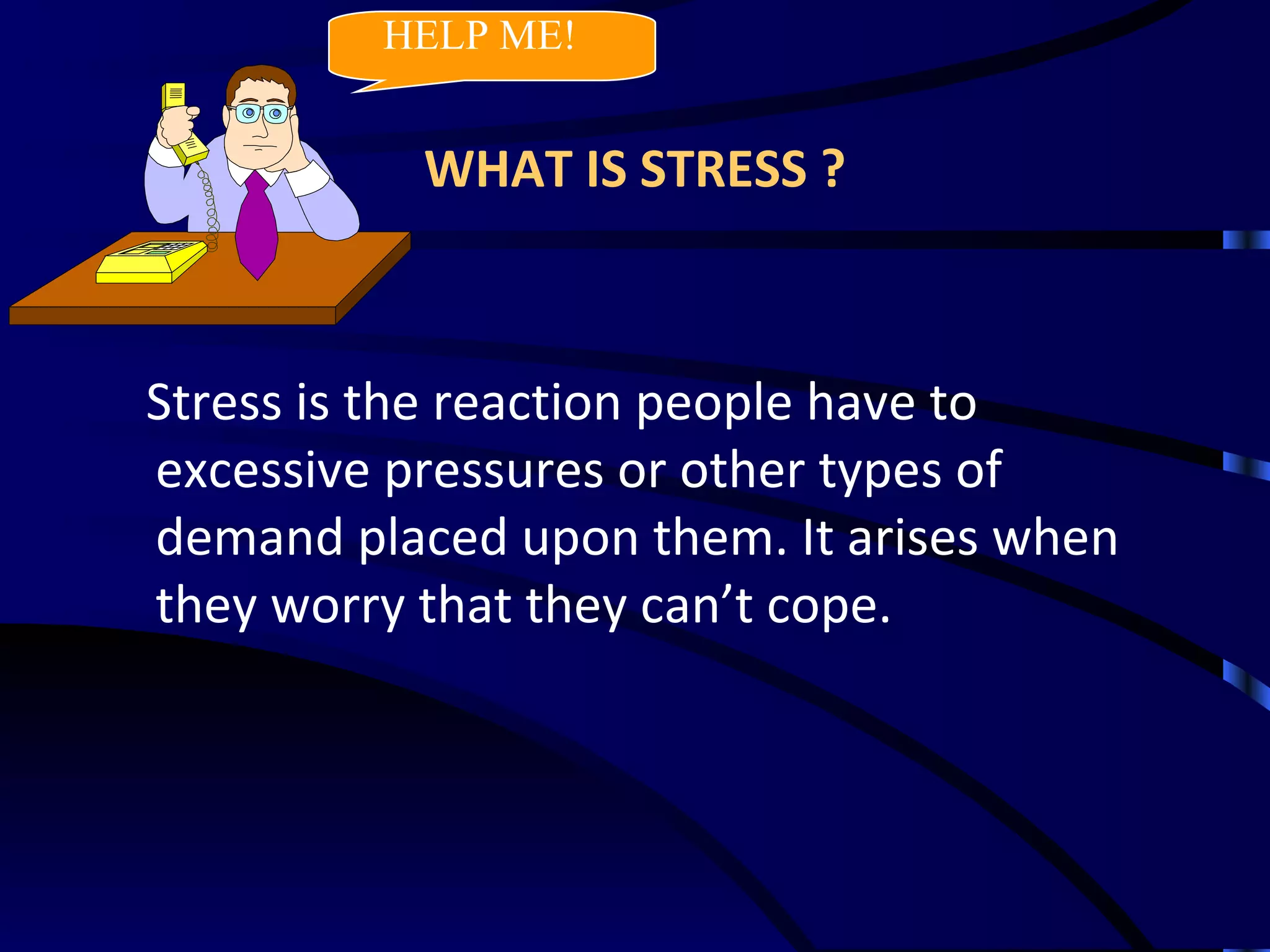 HELP ME!

WHAT IS STRESS ?

Stress is the reaction people have to excessive pressures or other types of demand placed upon them. It arises when they worry that they can’t cope.